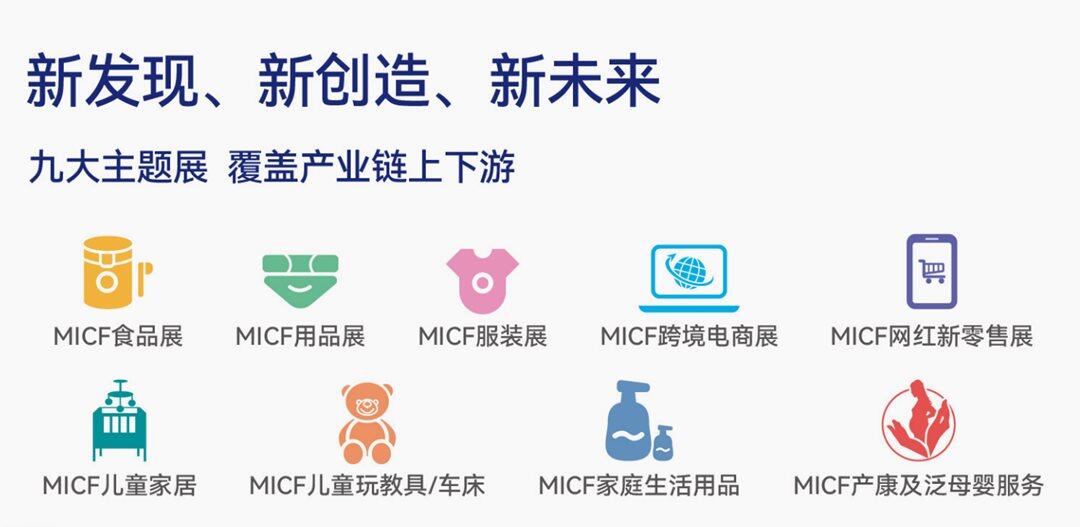 新发现、新创造、新未来

九大主题展 覆盖产业链上下游

MICF食品展
MICF用品展
MICF服装展
MICF跨境电商展
MICF网红新零售展
MICF儿童家居
MICF儿童玩教具/车床
MICF家庭生活用品
MICF产康及泛母婴服务